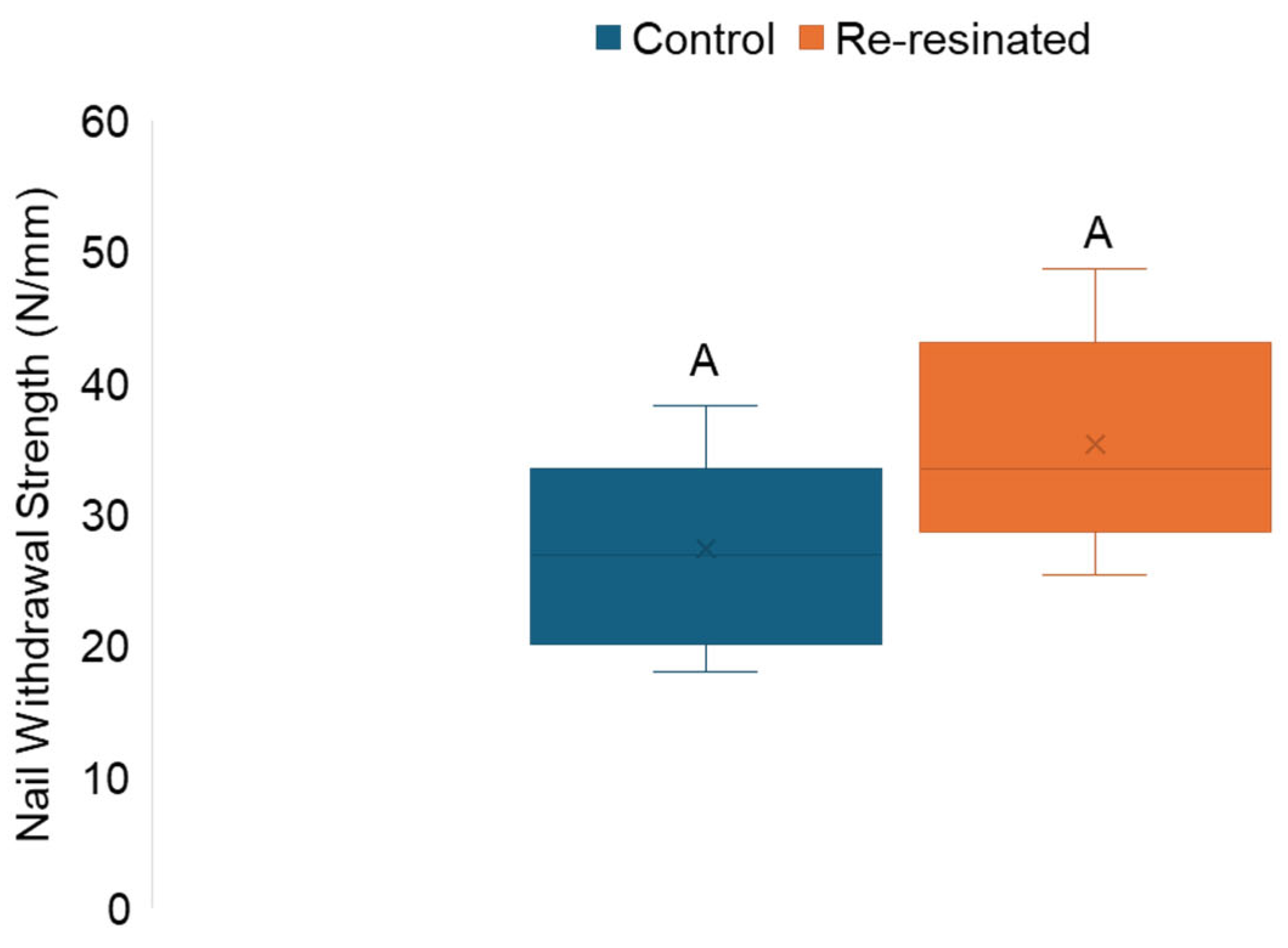 Control Re-resinated

Nail Withdrawal Strength (N/mm)

60
50
40
30
20
10
0

A
A